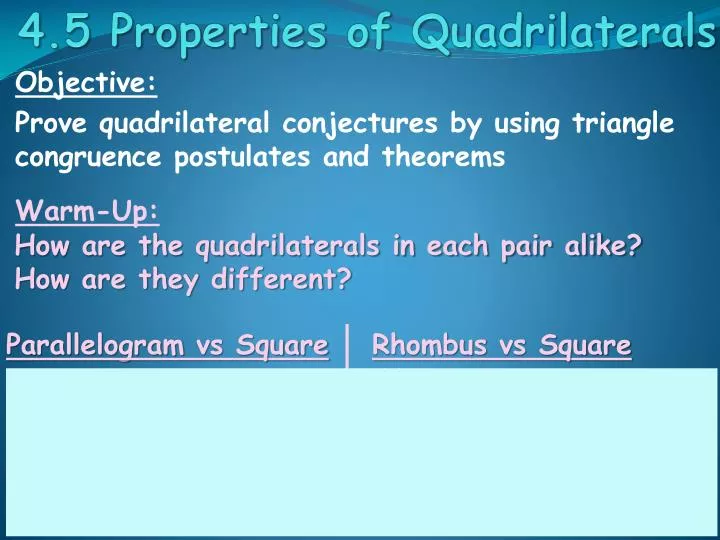 4.5 Properties of Quadrilaterals

Objective:

Prove quadrilateral conjectures by using triangle congruence postulates and theorems

Warm-Up:

How are the quadrilaterals in each pair alike? How are they different?

Parallelogram vs Square

Rhombus vs Square